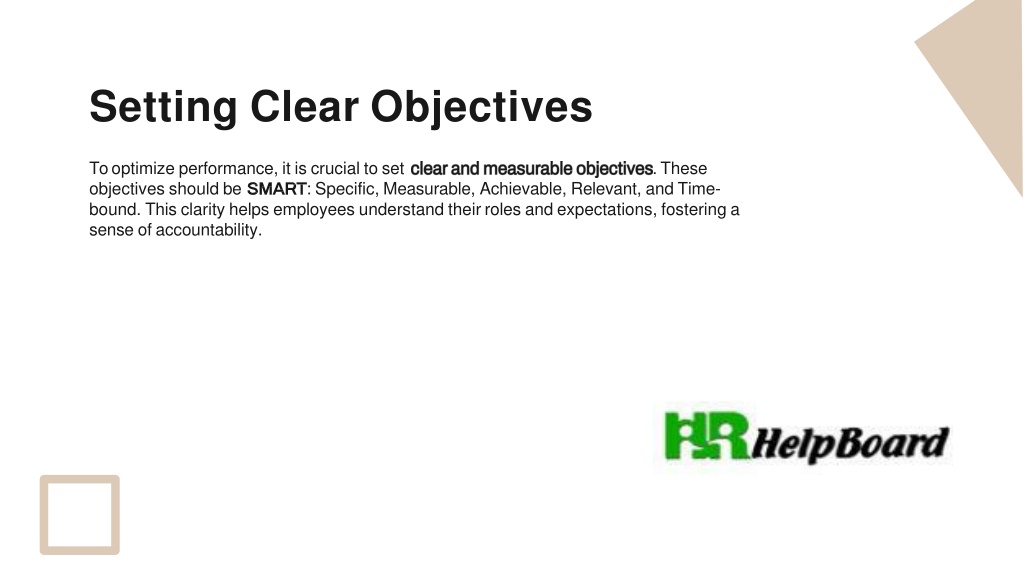 Setting Clear Objectives

To optimize performance, it is crucial to set clear and measurable objectives. These objectives should be SMART: Specific, Measurable, Achievable, Relevant, and Time-bound. This clarity helps employees understand their roles and expectations, fostering a sense of accountability.

HR HelpBoard